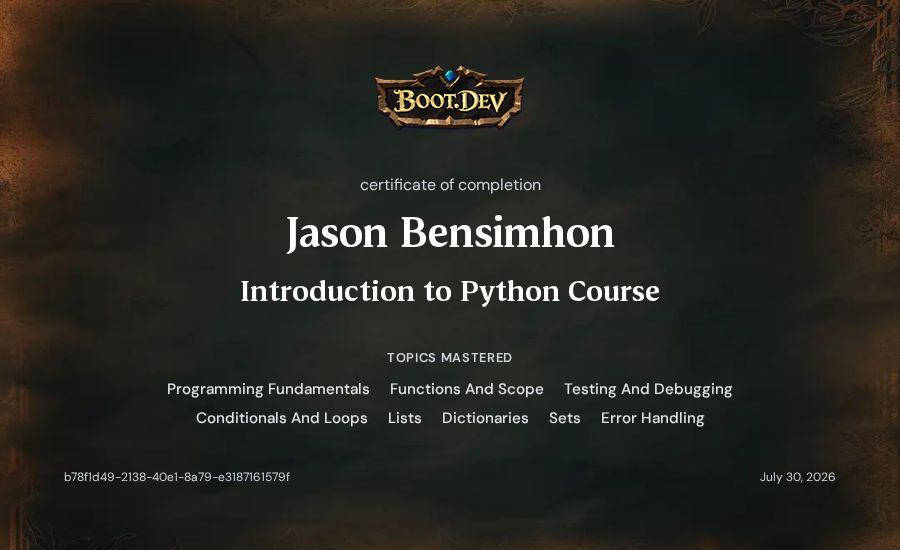 BOOT.DEV

certificate of completion

Jason Bensimhon

Introduction to Python Course

TOPICS MASTERED

Programming Fundamentals Functions And Scope Testing And Debugging Conditionals And Loops Lists Dictionaries Sets Error Handling

b78f1d49-2138-40e1-8a79-e3187161579f

July 30, 2026